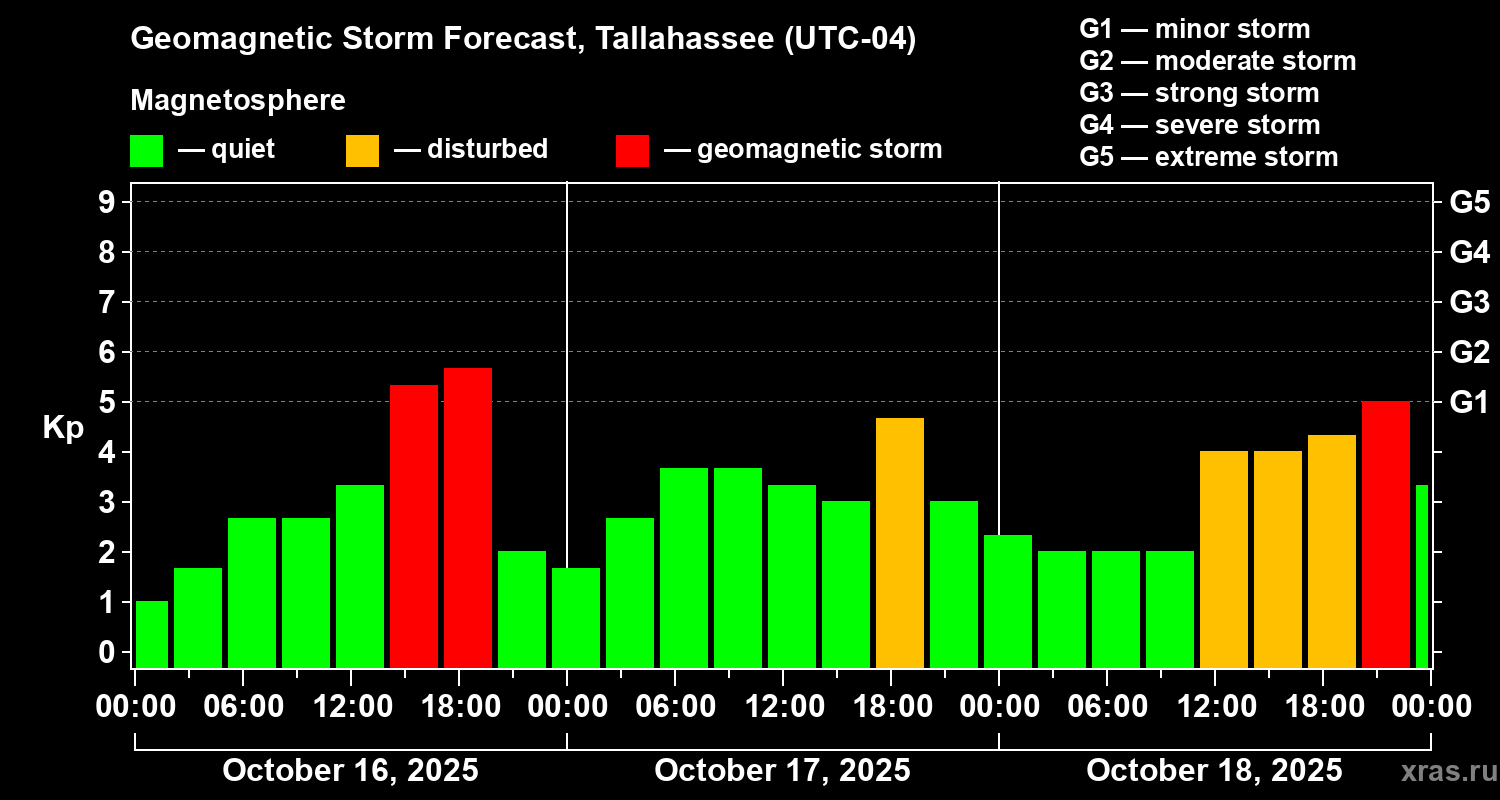 Geomagnetic Storm Forecast, Tallahassee (UTC-04)

Magnetosphere

— quiet — disturbed — geomagnetic storm

G1 — minor storm
G2 — moderate storm
G3 — strong storm
G4 — severe storm
G5 — extreme storm

Kp

9
8
7
6
5
4
3
2
1
0

G5
G4
G3
G2
G1

00:00 06:00 12:00 18:00 00:00 06:00 12:00 18:00 00:00 06:00 12:00 18:00 00:00

October 16, 2025
October 17, 2025
October 18, 2025

xras.ru